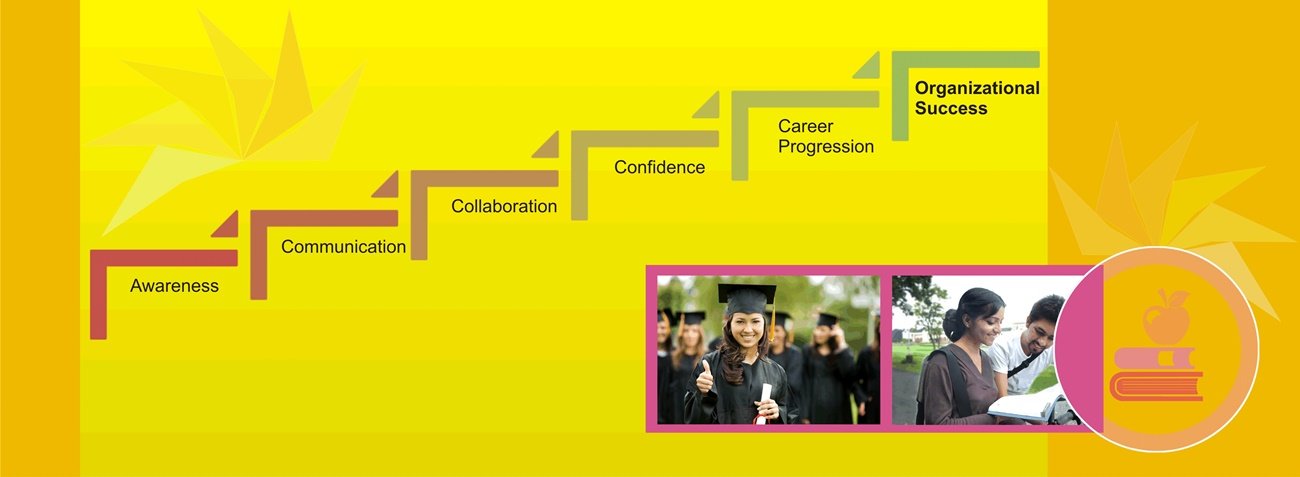 Awareness

Communication

Collaboration

Confidence

Career Progression

Organizational Success